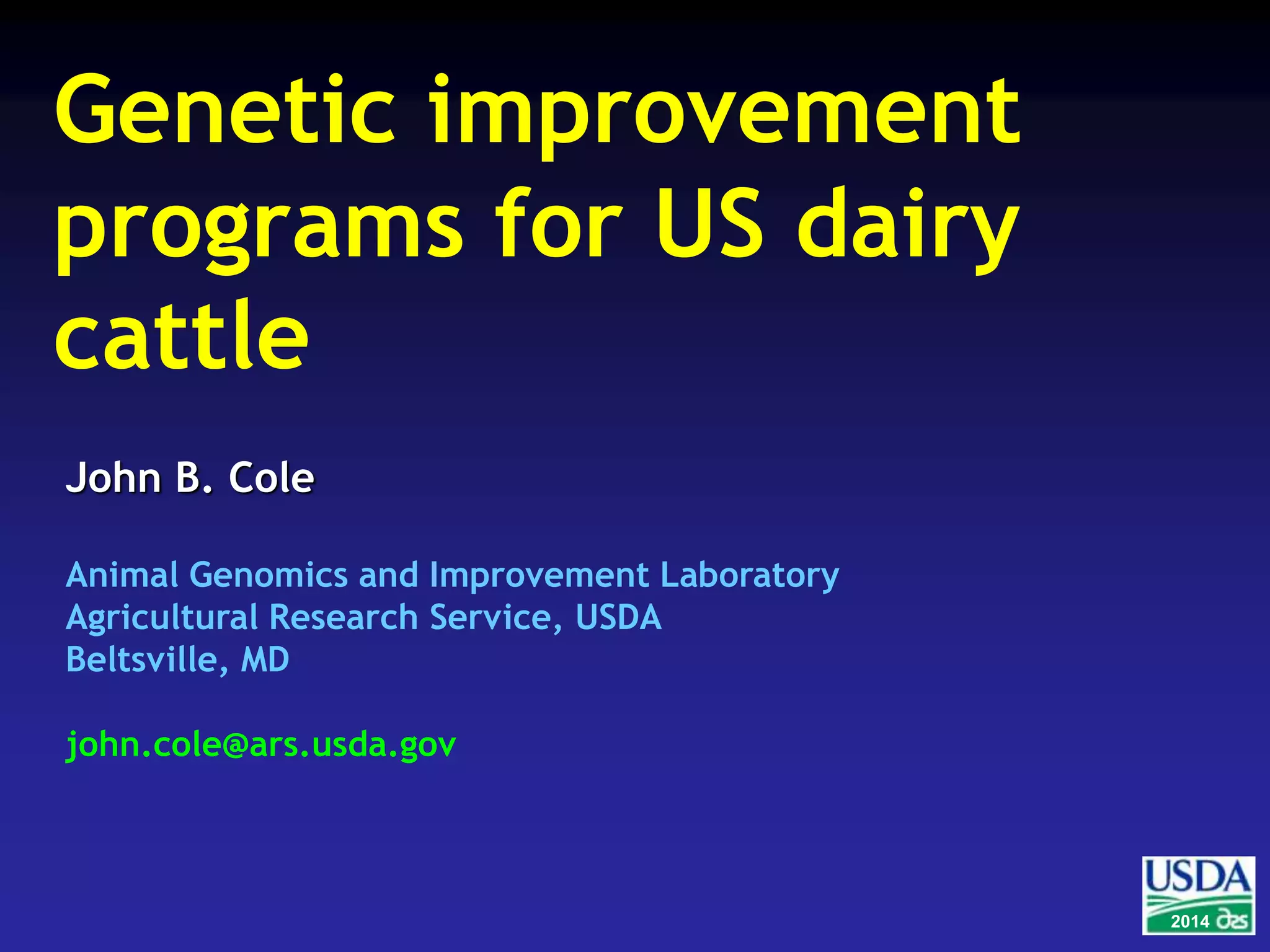 Genetic improvement programs for US dairy cattle

John B. Cole

Animal Genomics and Improvement Laboratory
Agricultural Research Service, USDA
Beltsville, MD

john.cole@ars.usda.gov

USDA
2014 ars